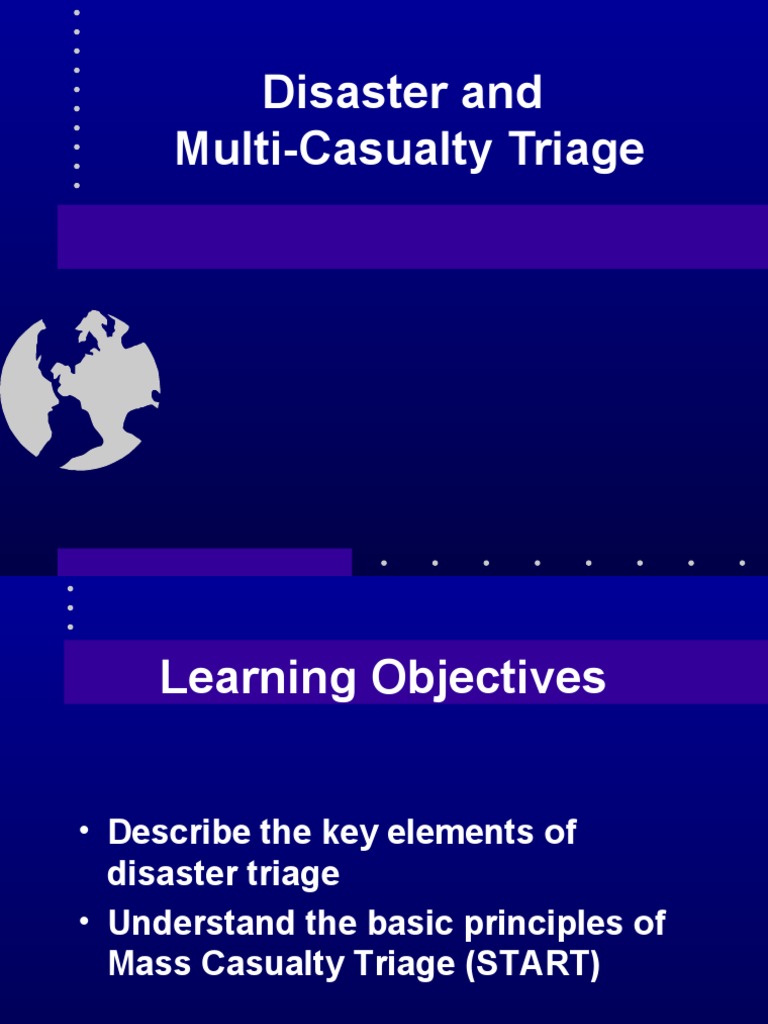 Disaster and Multi-Casualty Triage

Learning Objectives

• Describe the key elements of disaster triage
• Understand the basic principles of Mass Casualty Triage (START)